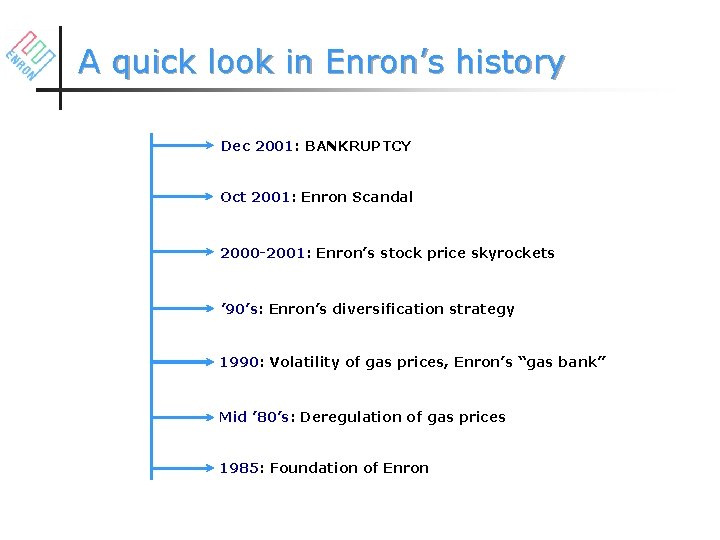 ENRON

A quick look in Enron's history

Dec 2001: BANKRUPTCY

Oct 2001: Enron Scandal

2000-2001: Enron's stock price skyrockets

'90's: Enron's diversification strategy

1990: Volatility of gas prices, Enron's "gas bank"

Mid '80's: Deregulation of gas prices

1985: Foundation of Enron